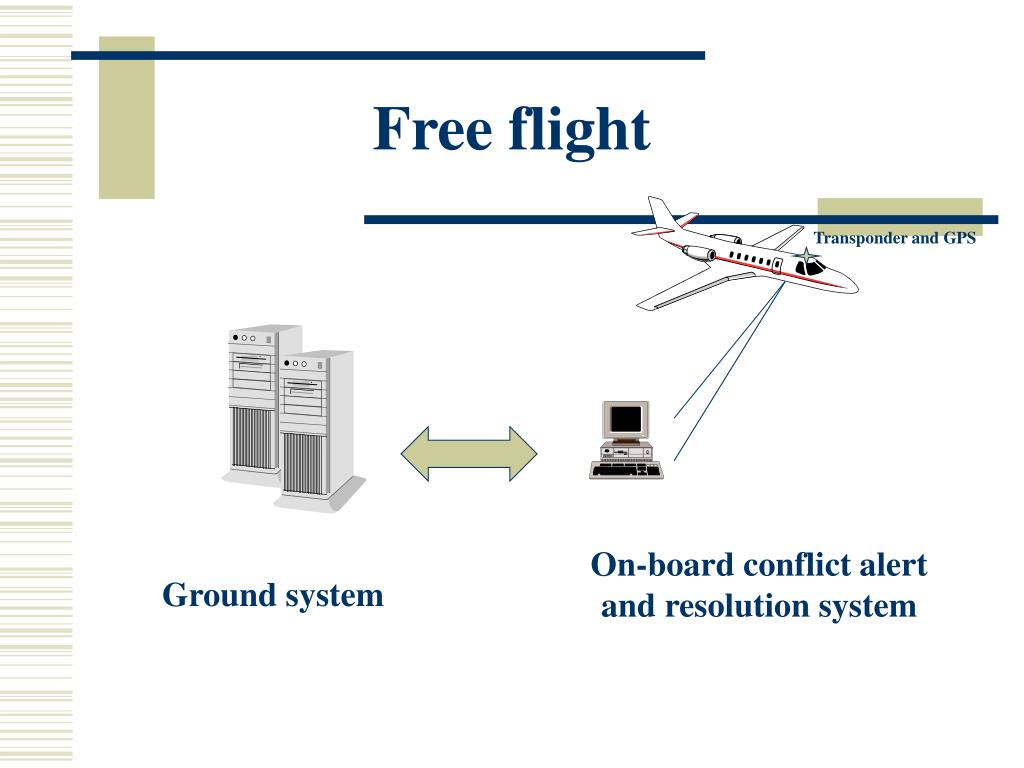 Free flight

Transponder and GPS

Ground system

On-board conflict alert and resolution system